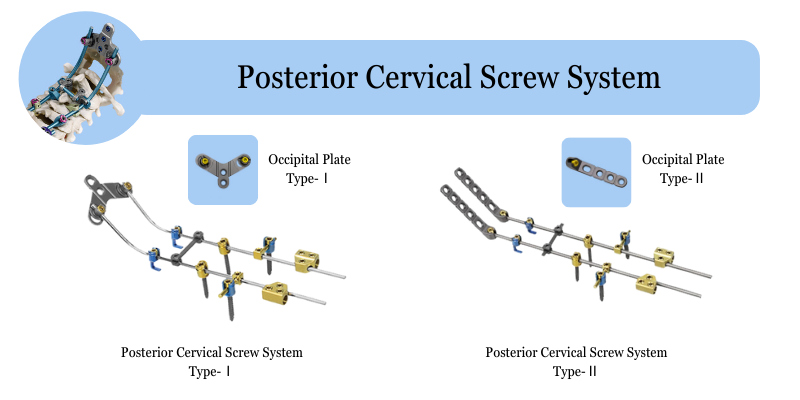 Posterior Cervical Screw System

Occipital Plate
Type- I

Occipital Plate
Type- II

Posterior Cervical Screw System
Type- I

Posterior Cervical Screw System
Type- II